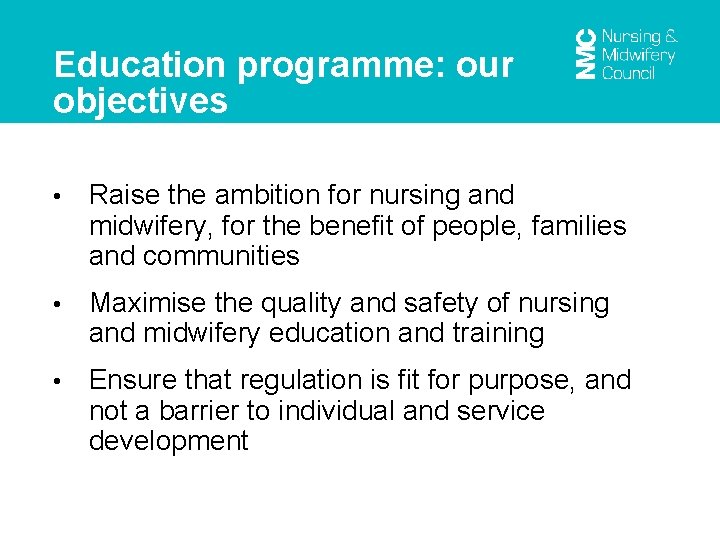 Education programme: our objectives

NMC Nursing & Midwifery Council

• Raise the ambition for nursing and midwifery, for the benefit of people, families and communities

• Maximise the quality and safety of nursing and midwifery education and training

• Ensure that regulation is fit for purpose, and not a barrier to individual and service development